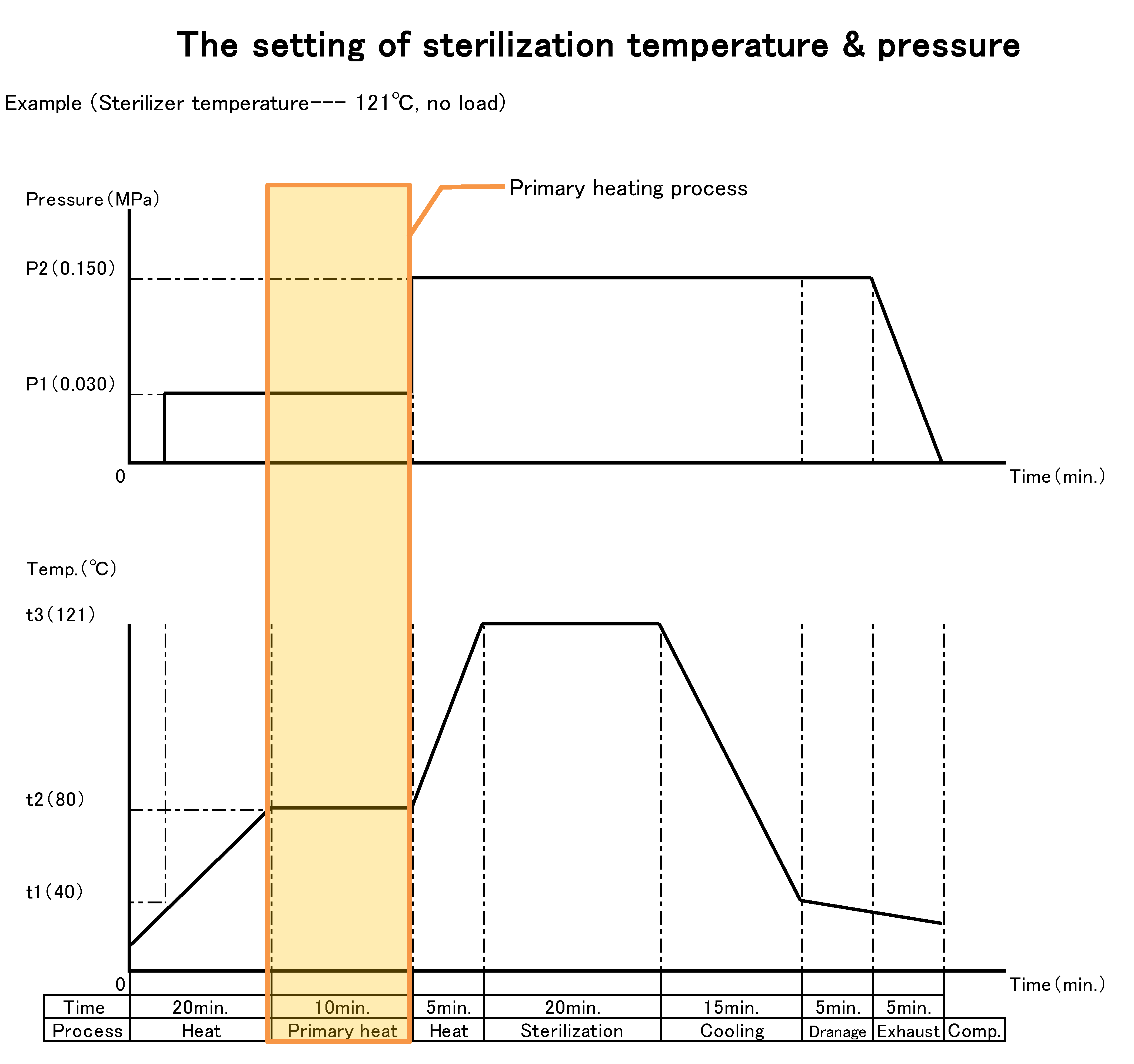 The setting of sterilization temperature & pressure

Example (Sterilizer temperature--- 121℃, no load)

Primary heating process

Pressure (MPa)

P2 (0.150)

P1 (0.030)

0

Time (min.)

Temp. (℃)

t3 (121)

t2 (80)

t1 (40)

0

Time (min.)

| Time | 20min. | 10min. | 5min. | 20min. | 15min. | 5min. | 5min. | |
|---|---|---|---|---|---|---|---|---|
| Process | Heat | Primary heat | Heat | Sterilization | Cooling | Dranage | Exhaust | Comp. |